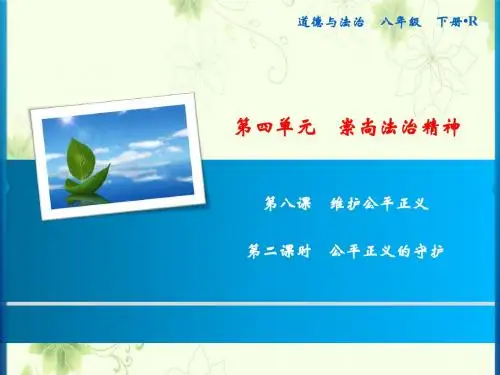 道德与法治　八年级　下册•R

第四单元　崇尚法治精神

第八课　维护公平正义

第二课时　公平正义的守护